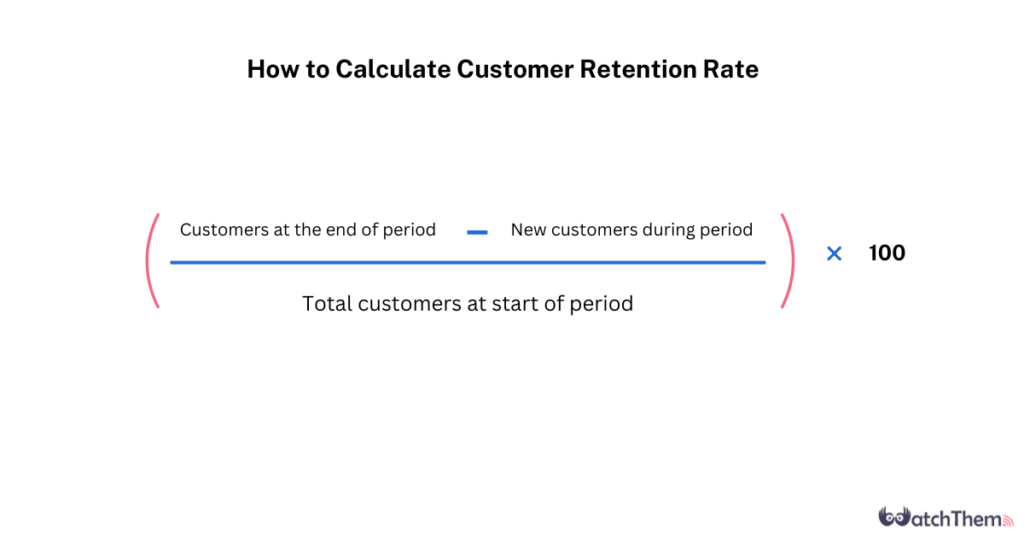 How to Calculate Customer Retention Rate

$\left( \frac{\text{Customers at the end of period} - \text{New customers during period}}{\text{Total customers at start of period}} \right) \times 100$

WatchThem